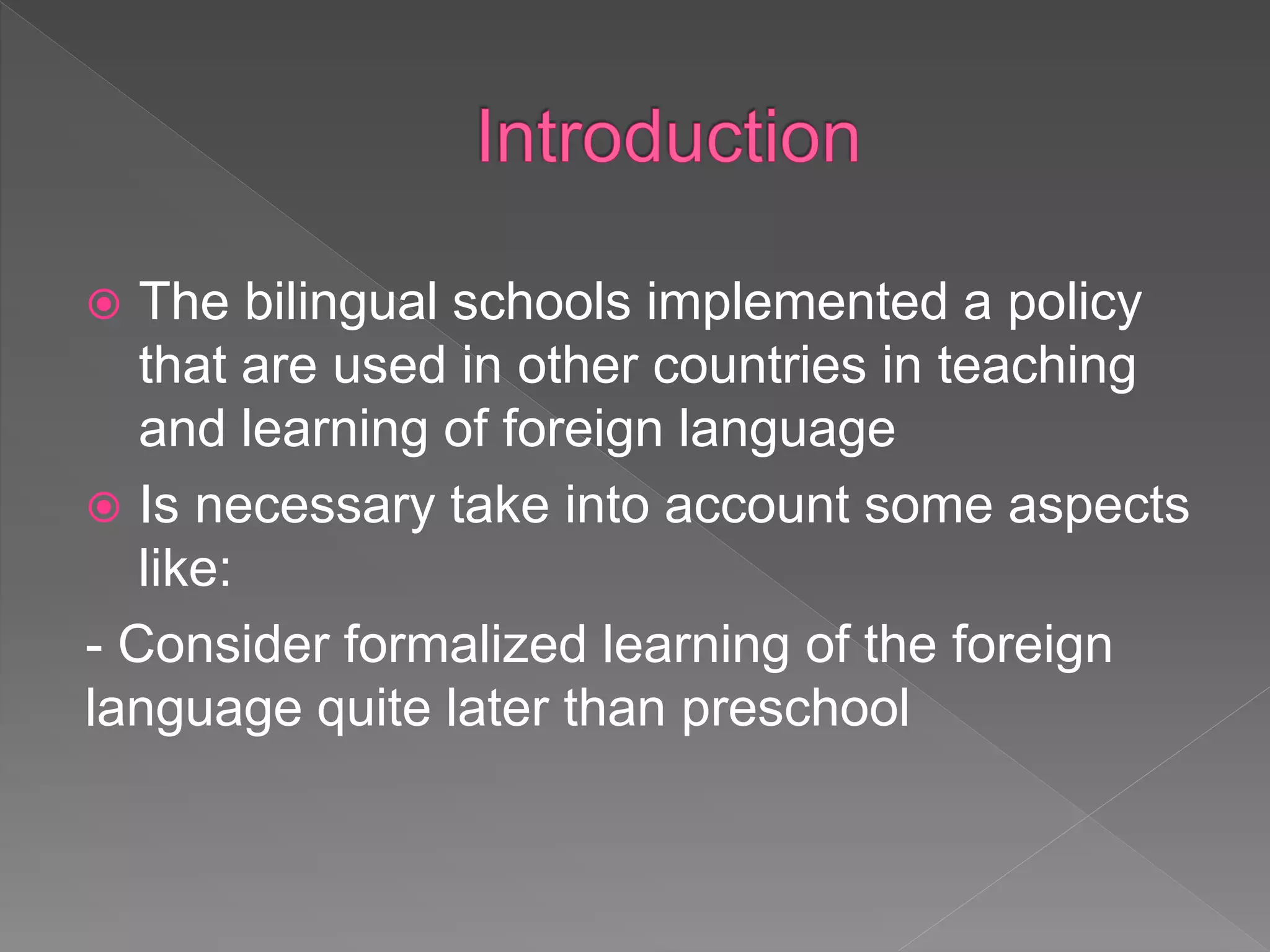 Introduction

The bilingual schools implemented a policy that are used in other countries in teaching and learning of foreign language

Is necessary take into account some aspects like:

- Consider formalized learning of the foreign language quite later than preschool